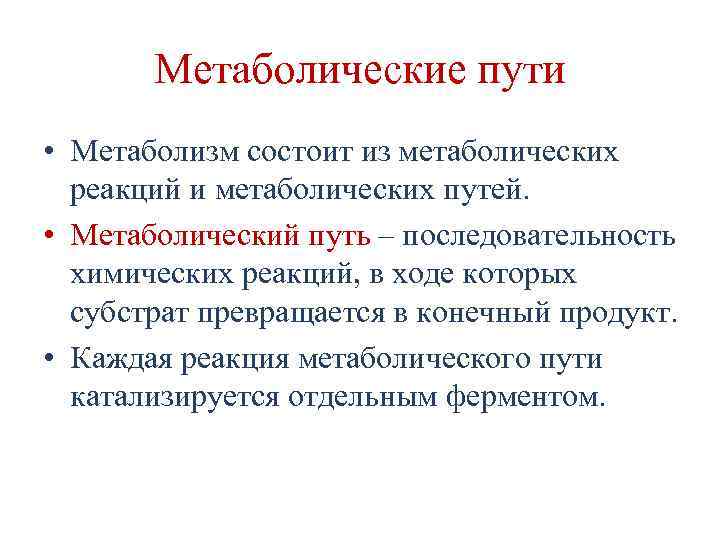 Метаболические пути

• Метаболизм состоит из метаболических реакций и метаболических путей.
• Метаболический путь – последовательность химических реакций, в ходе которых субстрат превращается в конечный продукт.
• Каждая реакция метаболического пути катализируется отдельным ферментом.